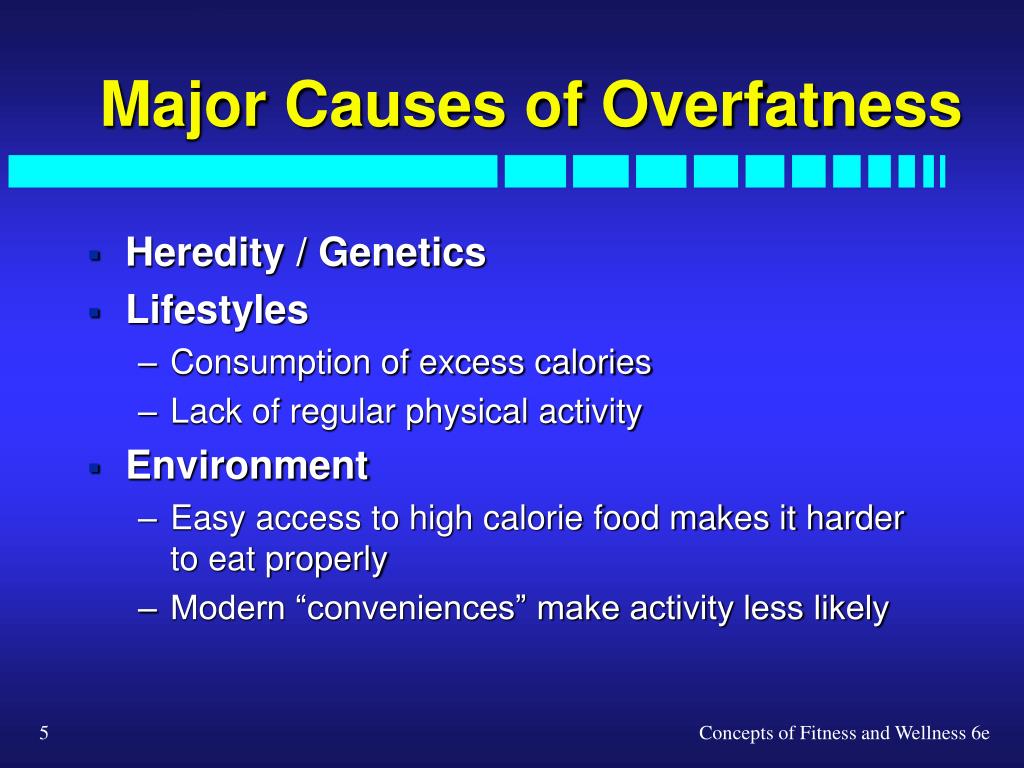 Major Causes of Overfatness

- Heredity / Genetics
- Lifestyles
  – Consumption of excess calories
  – Lack of regular physical activity
- Environment
  – Easy access to high calorie food makes it harder to eat properly
  – Modern “conveniences” make activity less likely

5

Concepts of Fitness and Wellness 6e